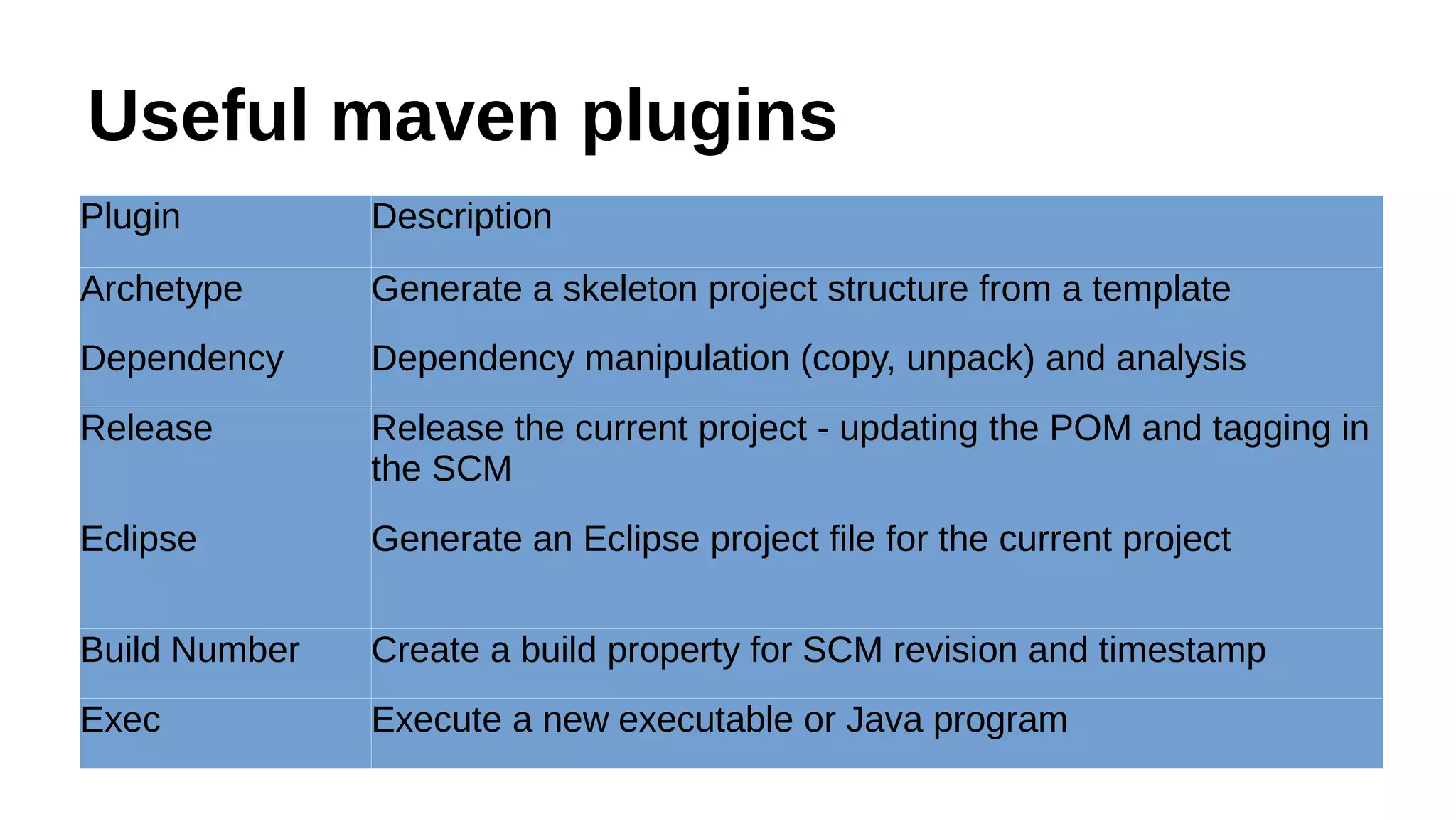 Useful maven plugins

| Plugin | Description |
|---|---|
| Archetype | Generate a skeleton project structure from a template |
| Dependency | Dependency manipulation (copy, unpack) and analysis |
| Release | Release the current project - updating the POM and tagging in the SCM |
| Eclipse | Generate an Eclipse project file for the current project |
| Build Number | Create a build property for SCM revision and timestamp |
| Exec | Execute a new executable or Java program |